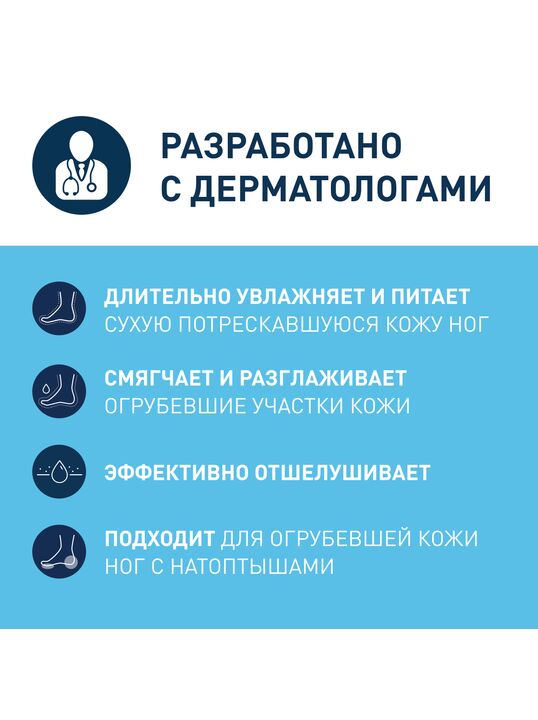 РАЗРАБОТАНО С ДЕРМАТОЛОГАМИ

ДЛИТЕЛЬНО УВЛАЖНЯЕТ И ПИТАЕТ СУХУЮ ПОТРЕСКАВШУЮСЯ КОЖУ НОГ

СМЯГЧАЕТ И РАЗГЛАЖИВАЕТ ОГРУБЕВШИЕ УЧАСТКИ КОЖИ

ЭФФЕКТИВНО ОТШЕЛУШИВАЕТ

ПОДХОДИТ ДЛЯ ОГРУБЕВШЕЙ КОЖИ НОГ С НАТОПТЫШАМИ